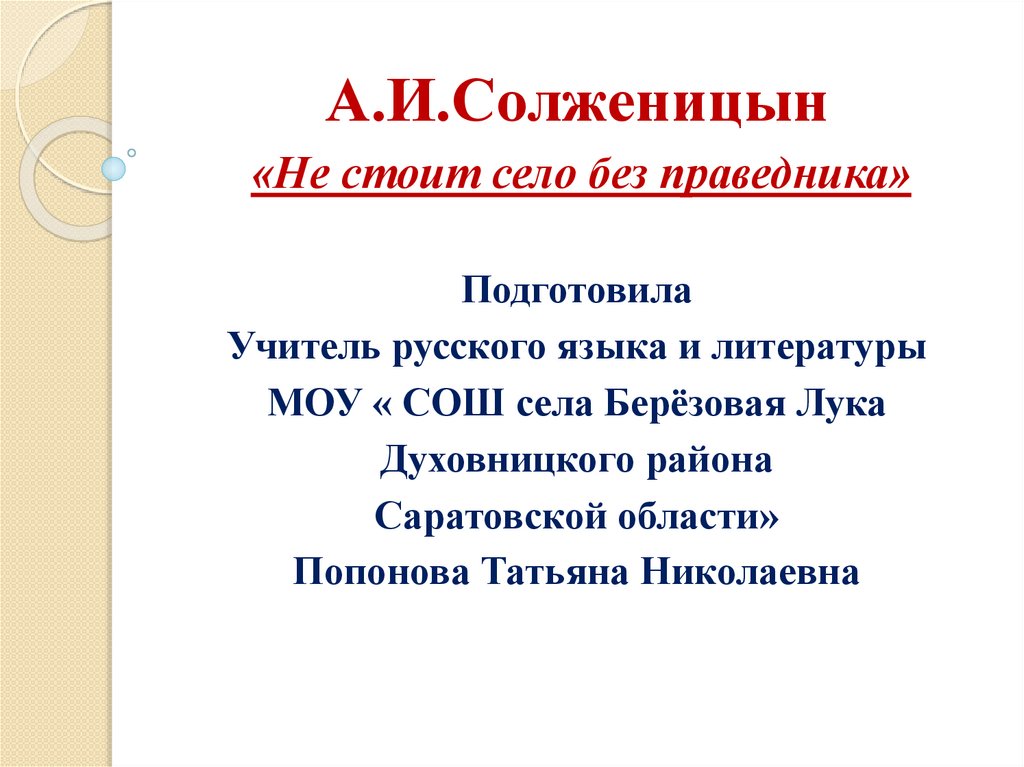 А.И.Солженицын

«Не стоит село без праведника»

Подготовила
Учитель русского языка и литературы
МОУ « СОШ села Берёзовая Лука
Духовницкого района
Саратовской области»
Попонова Татьяна Николаевна